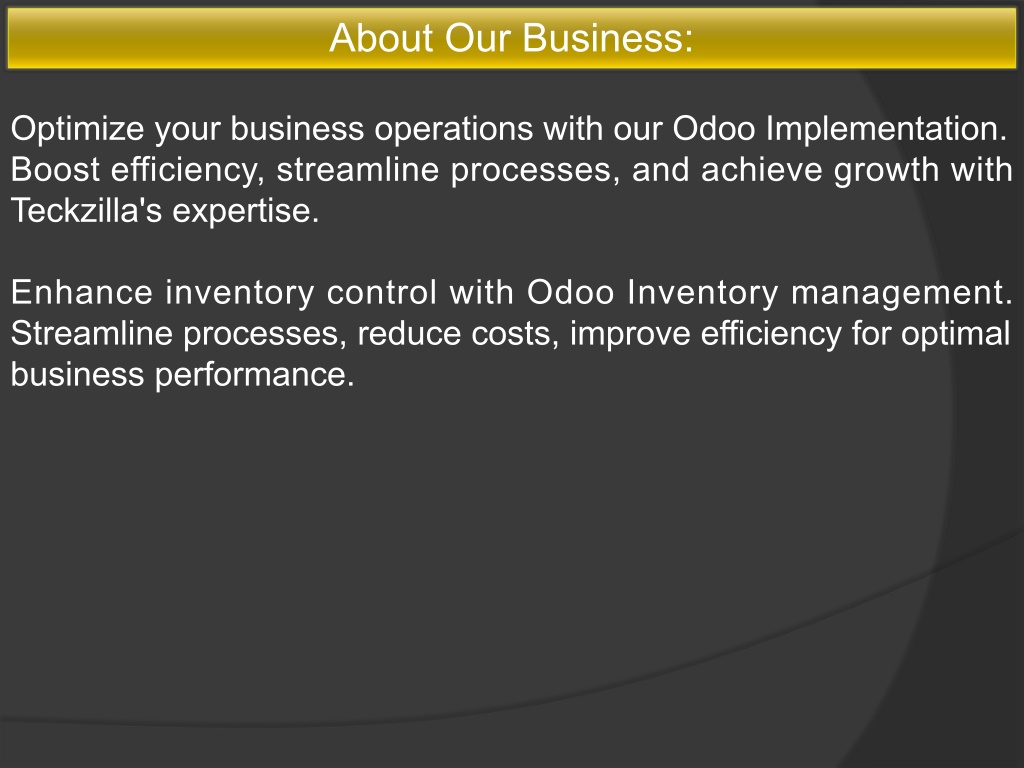 About Our Business:

Optimize your business operations with our Odoo Implementation. Boost efficiency, streamline processes, and achieve growth with Teckzilla's expertise.

Enhance inventory control with Odoo Inventory management. Streamline processes, reduce costs, improve efficiency for optimal business performance.